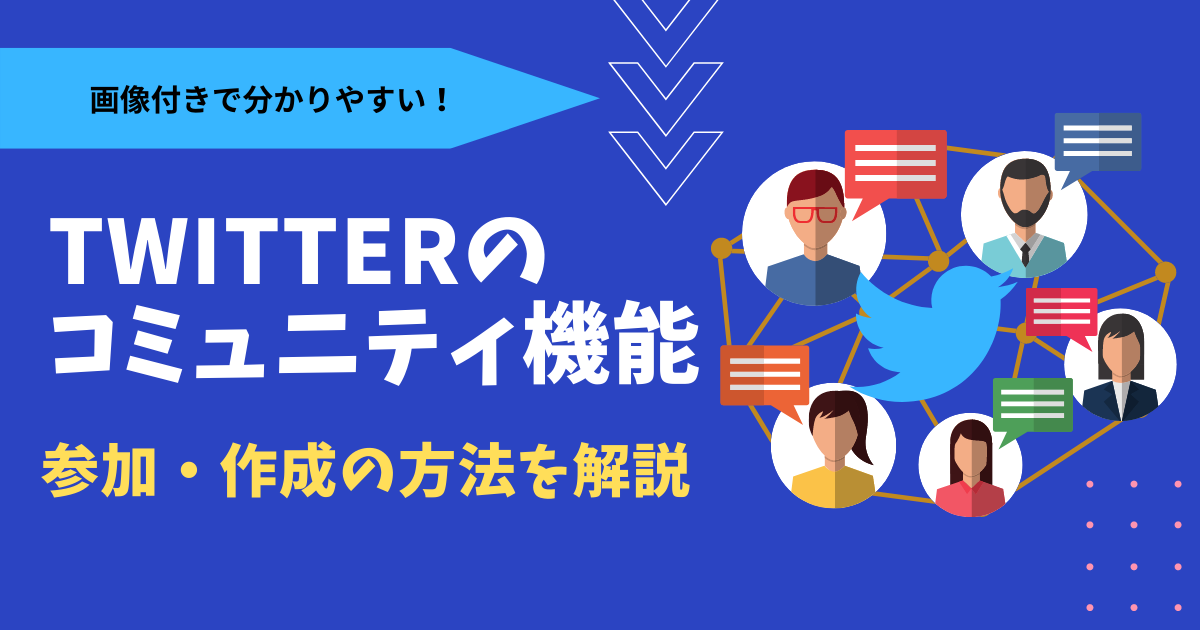 画像付きで分かりやすい！

TWITTERのコミュニティ機能

参加・作成の方法を解説